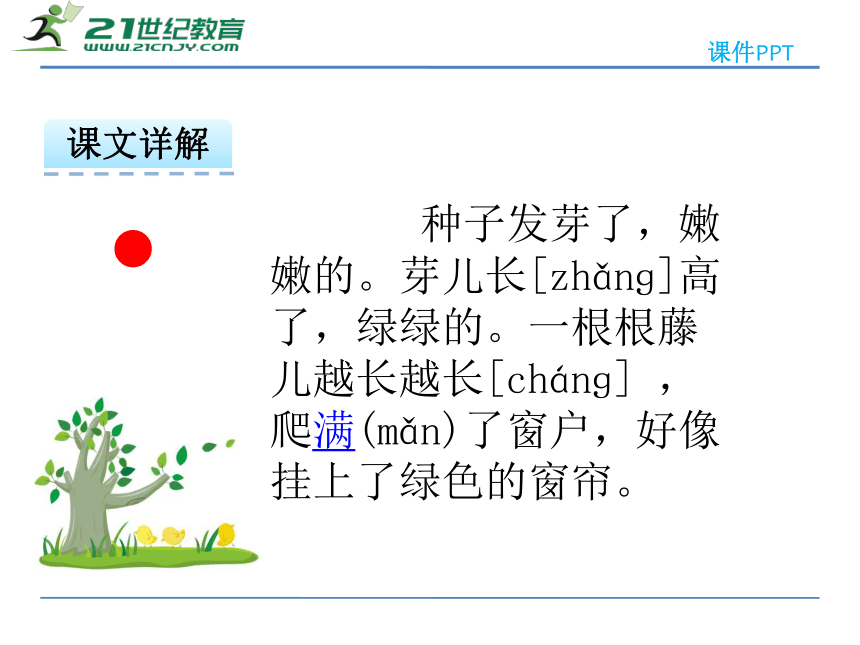 21世纪教育
WWW.21CNJY.COM

课件PPT

课文详解

种子发芽了，嫩嫩的。芽儿长[zhǎng]高了，绿绿的。一根根藤儿越长越长[cháng]，爬满(mǎn)了窗户，好像挂上了绿色的窗帘。